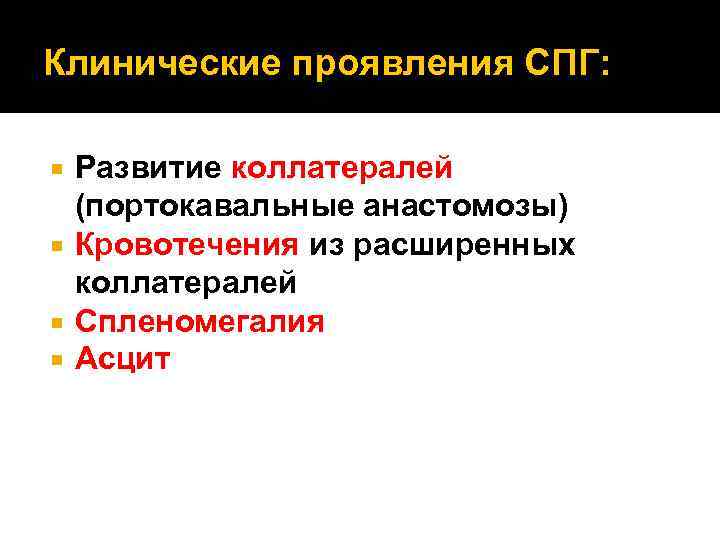 Клинические проявления СПГ:

- Развитие коллатералей (портокавальные анастомозы)
- Кровотечения из расширенных коллатералей
- Спленомегалия
- Асцит